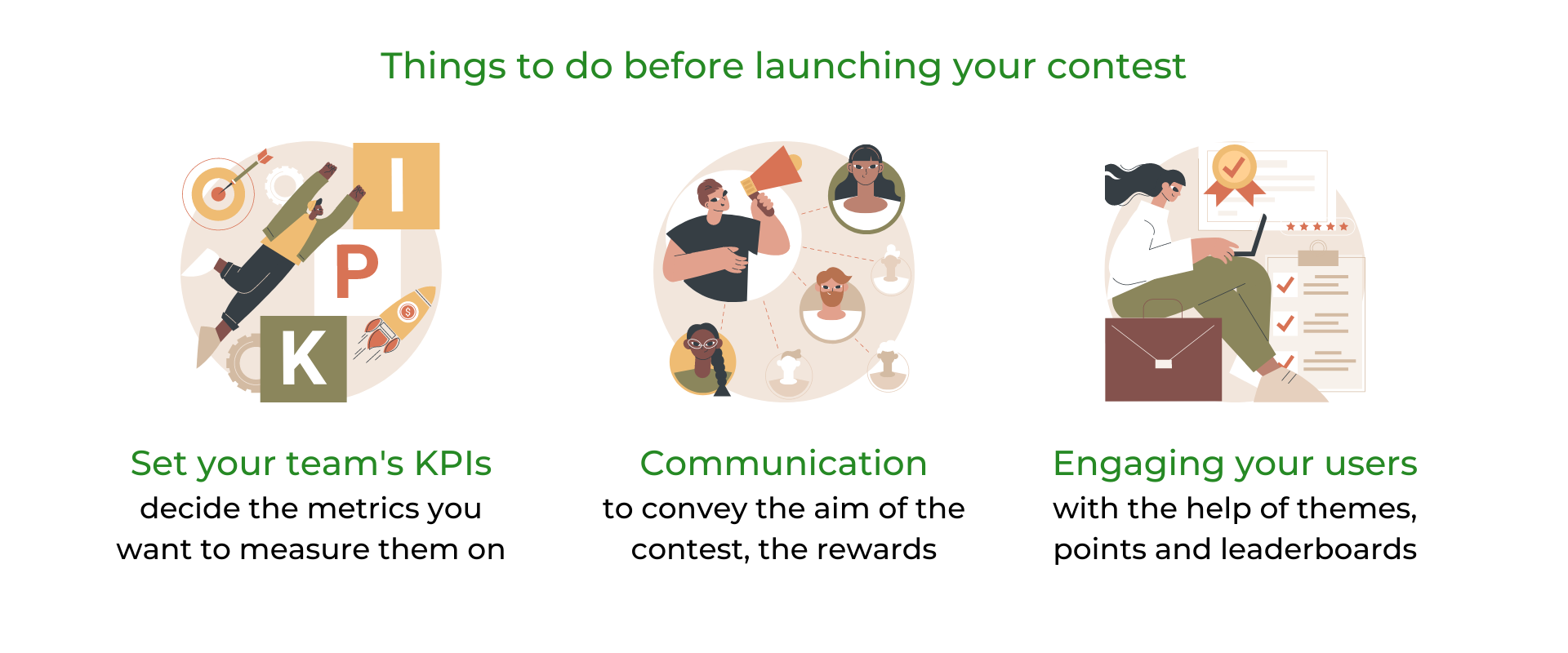 Things to do before launching your contest

I
P
K

Set your team's KPIs
decide the metrics you want to measure them on

Communication
to convey the aim of the contest, the rewards

Engaging your users
with the help of themes, points and leaderboards